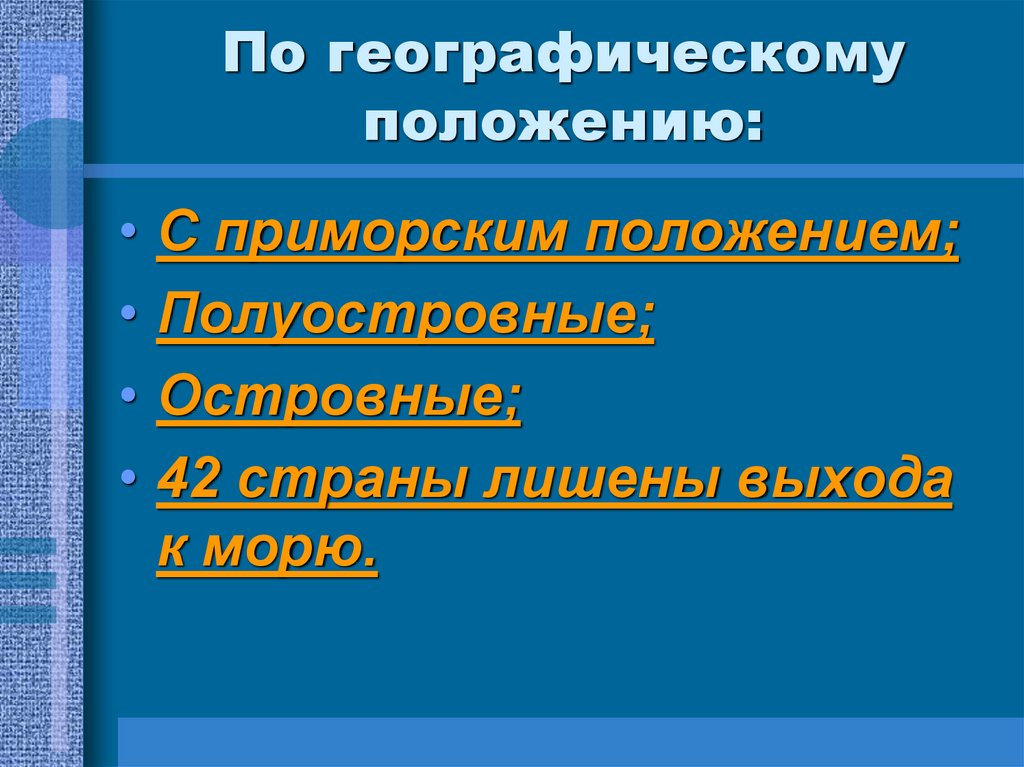 По географическому положению:

• С приморским положением;
• Полуостровные;
• Островные;
• 42 страны лишены выхода к морю.